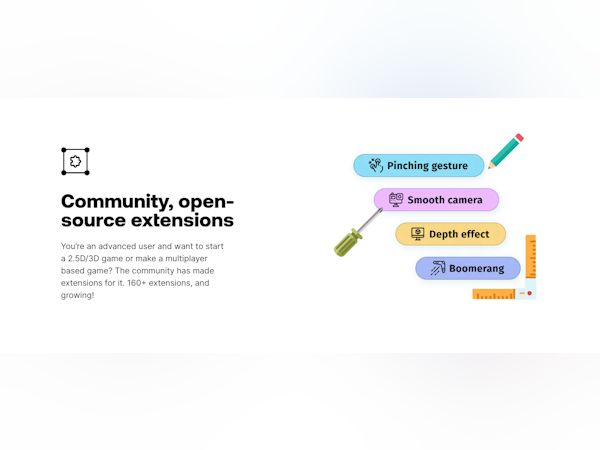 Community, open-source extensions

You're an advanced user and want to start a 2.5D/3D game or make a multiplayer based game? The community has made extensions for it. 160+ extensions, and growing!

Pinching gesture

Smooth camera

Depth effect

Boomerang